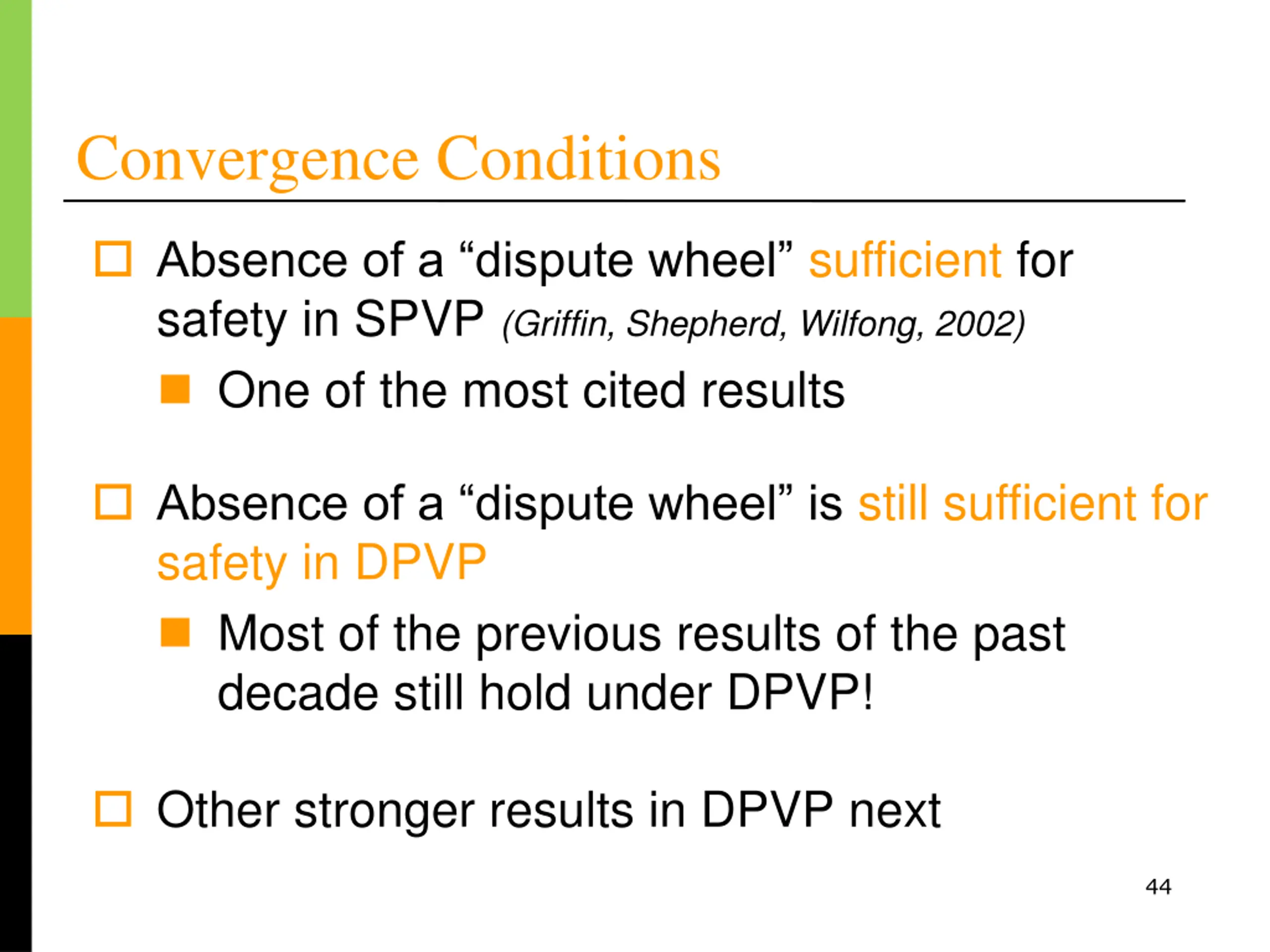 Convergence Conditions

Absence of a “dispute wheel” sufficient for safety in SPVP (Griffin, Shepherd, Wilfong, 2002)

One of the most cited results

Absence of a “dispute wheel” is still sufficient for safety in DPVP

Most of the previous results of the past decade still hold under DPVP!

Other stronger results in DPVP next

44